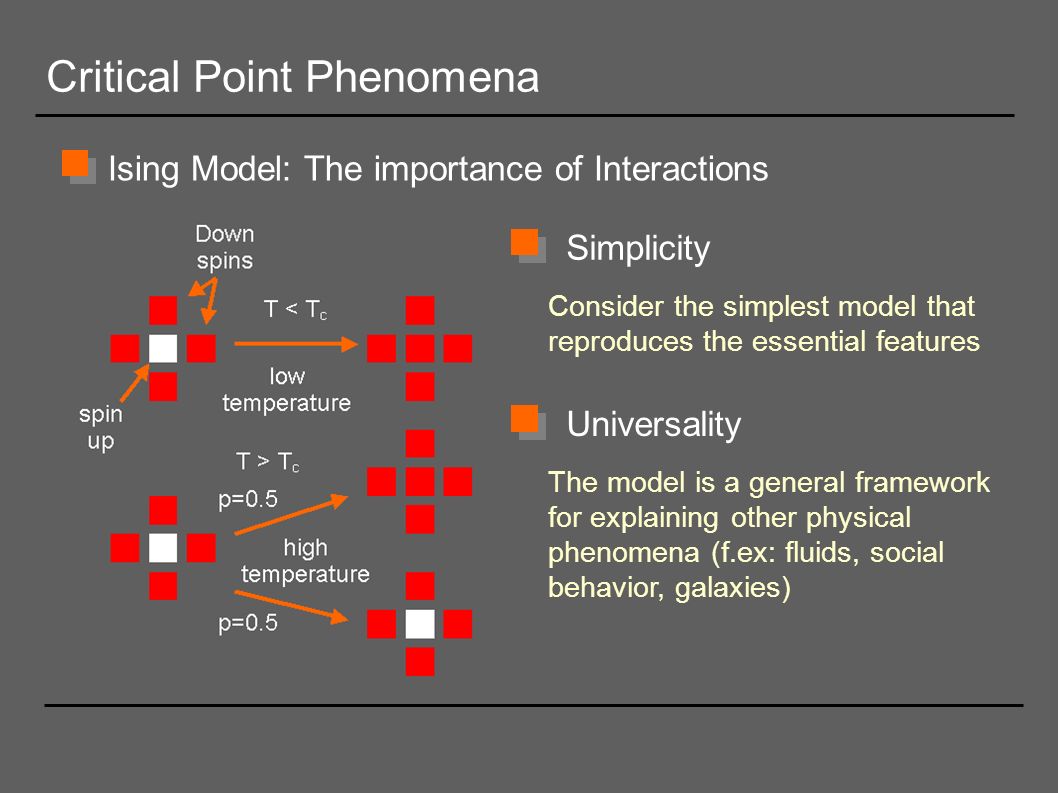 Critical Point Phenomena

Ising Model: The importance of Interactions

Down spins

$T < T_c$

low temperature

spin up

$T > T_c$

p=0.5

high temperature

p=0.5

Simplicity

Consider the simplest model that reproduces the essential features

Universality

The model is a general framework for explaining other physical phenomena (f.ex: fluids, social behavior, galaxies)